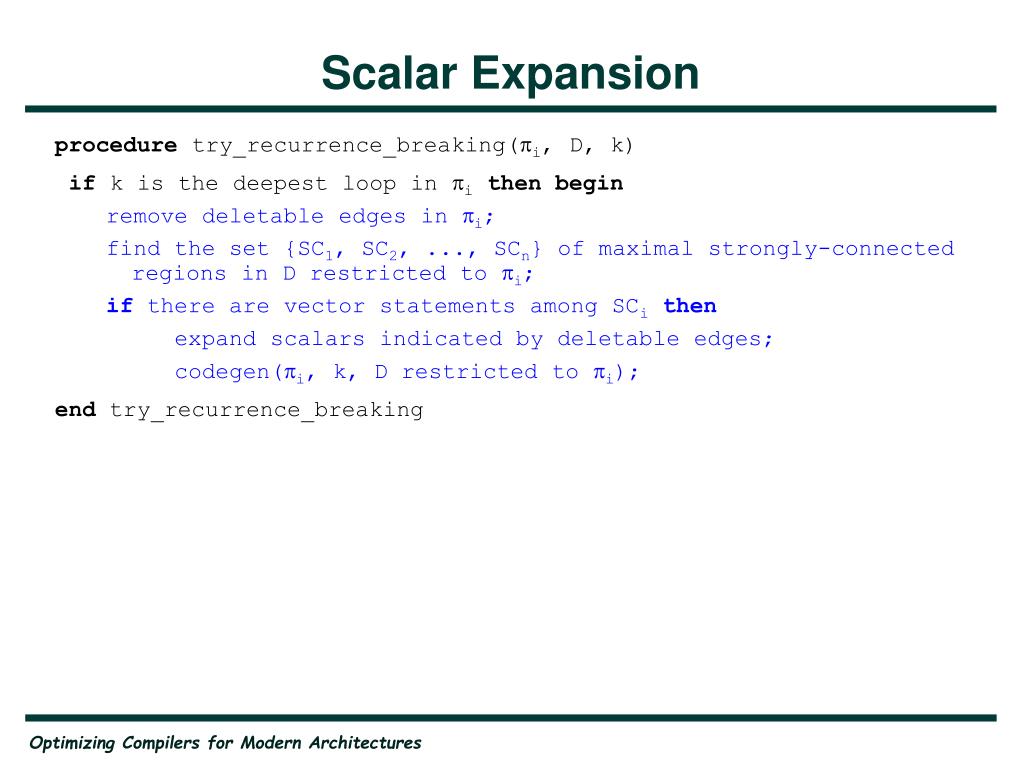 Scalar Expansion

procedure try_recurrence_breaking($\pi_i$, D, k)

if k is the deepest loop in $\pi_i$ then begin

remove deletable edges in $\pi_i$;

find the set {$SC_1$, $SC_2$, ..., $SC_n$} of maximal strongly-connected regions in D restricted to $\pi_i$;

if there are vector statements among $SC_i$ then

expand scalars indicated by deletable edges;

codegen($\pi_i$, k, D restricted to $\pi_i$);

end try_recurrence_breaking

Optimizing Compilers for Modern Architectures